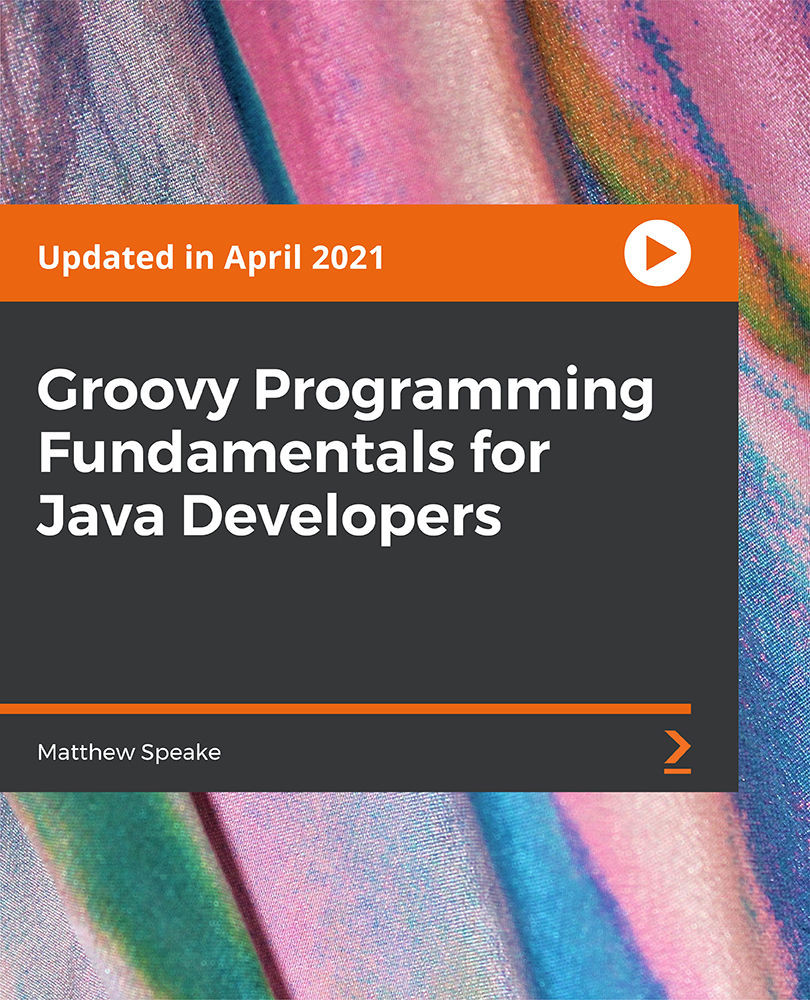 Updated in April 2021

Groovy Programming Fundamentals for Java Developers

Matthew Speake